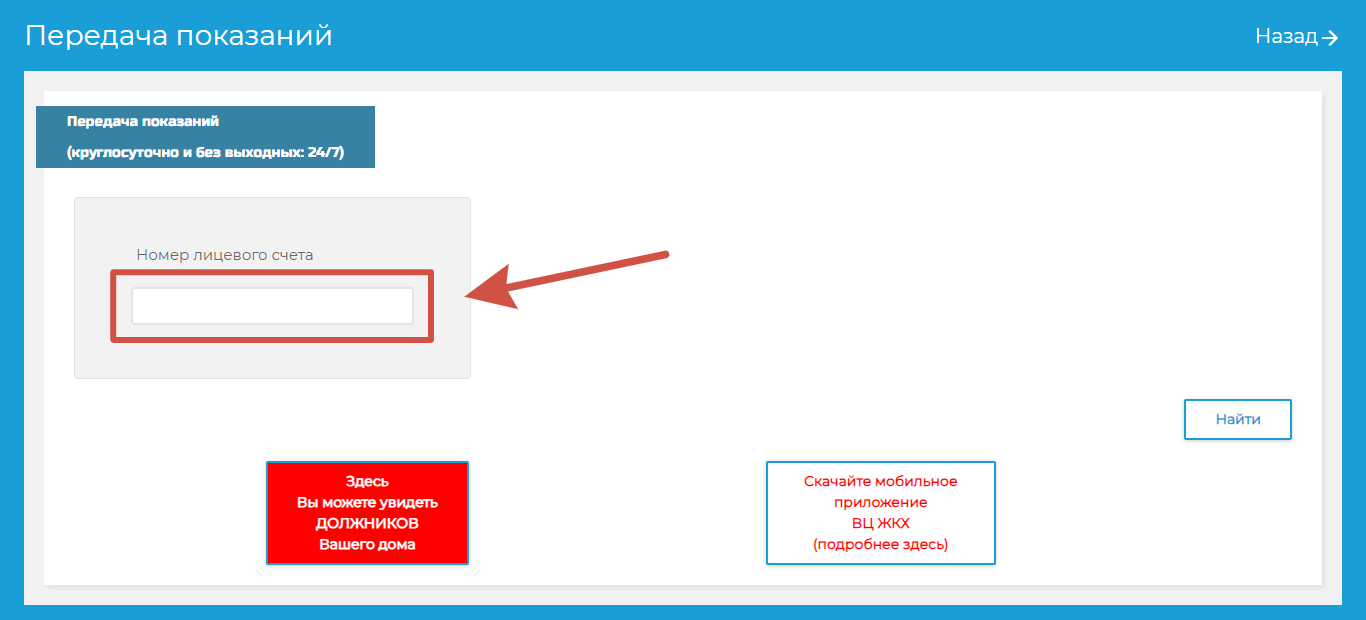 Передача показаний

Назад

Передача показаний
(круглосуточно и без выходных: 24/7)

Номер лицевого счета

Найти

Здесь
Вы можете увидеть
ДОЛЖНИКОВ
Вашего дома

Скачайте мобильное приложение
ВЦ ЖКХ
(подробнее здесь)